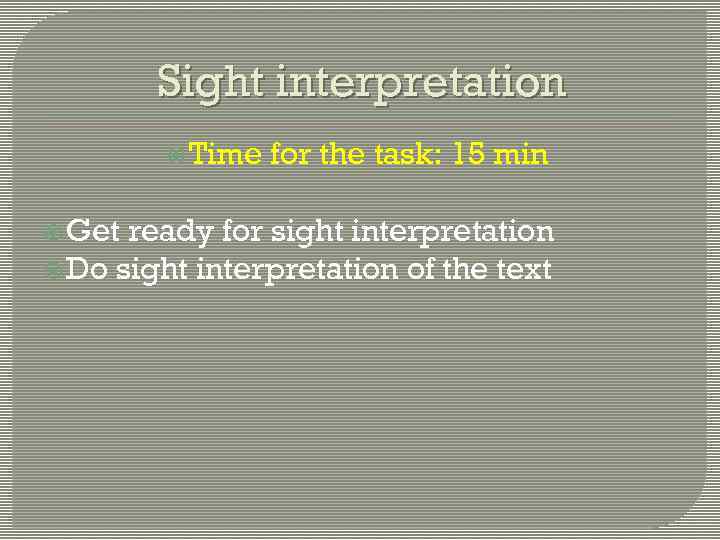 Sight interpretation

Time for the task: 15 min

Get ready for sight interpretation
Do sight interpretation of the text